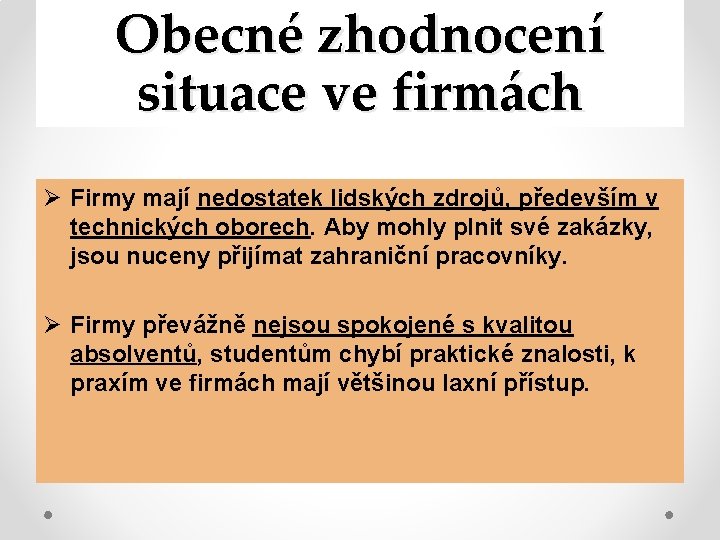 Obecné zhodnocení situace ve firmách

➢ Firmy mají nedostatek lidských zdrojů, především v technických oborech. Aby mohly plnit své zakázky, jsou nuceny přijímat zahraniční pracovníky.

➢ Firmy převážně nejsou spokojené s kvalitou absolventů, studentům chybí praktické znalosti, k praxím ve firmách mají většinou laxní přístup.